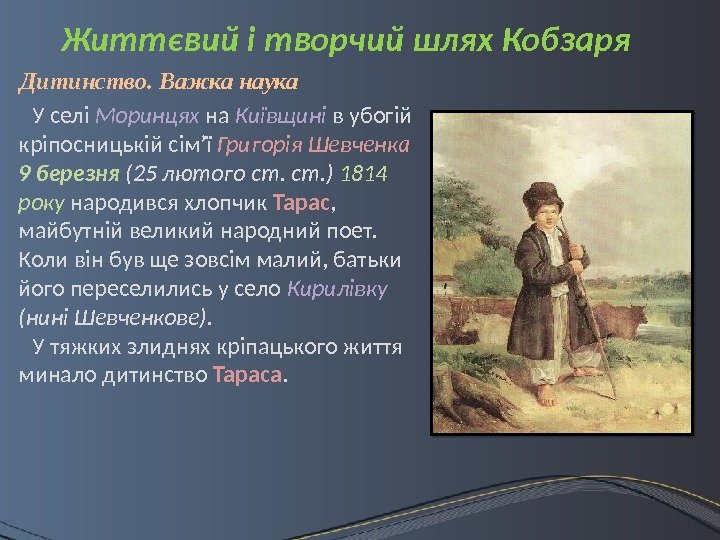 Життєвий і творчий шлях Кобзаря

Дитинство. Важка наука

У селі Моринцях на Київщині в убогій кріпосницькій сім’ї Григорія Шевченка 9 березня (25 лютого ст. ст.) 1814 року народився хлопчик Тарас, майбутній великий народний поет. Коли він був ще зовсім малий, батьки його переселились у село Кирилівку (нині Шевченкове).

У тяжких злиднях кріпацького життя минало дитинство Тараса.